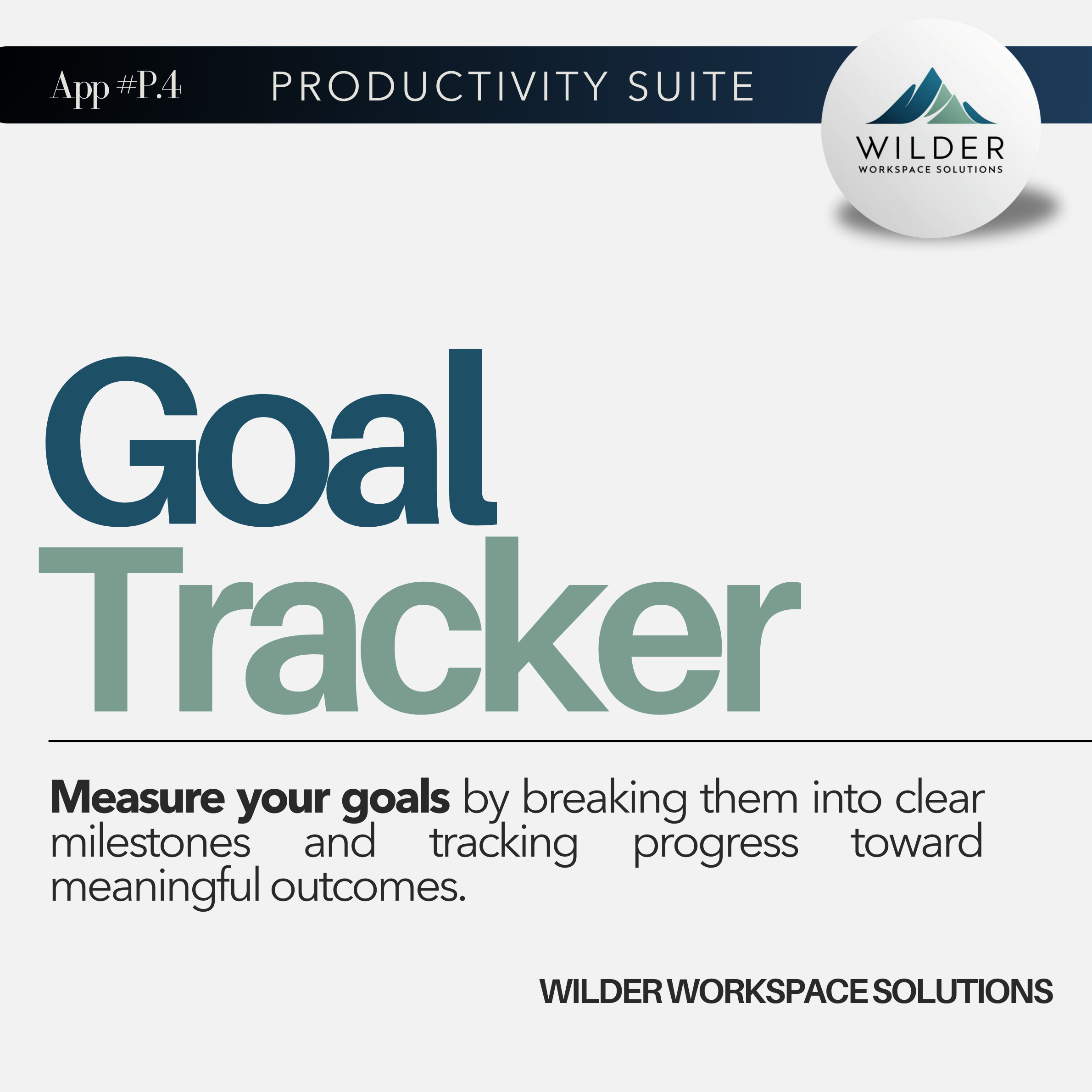 App #P.4 PRODUCTIVITY SUITE

WILDER
WORKSPACE SOLUTIONS

Goal
Tracker

Measure your goals by breaking them into clear milestones and tracking progress toward meaningful outcomes.

WILDER WORKSPACE SOLUTIONS